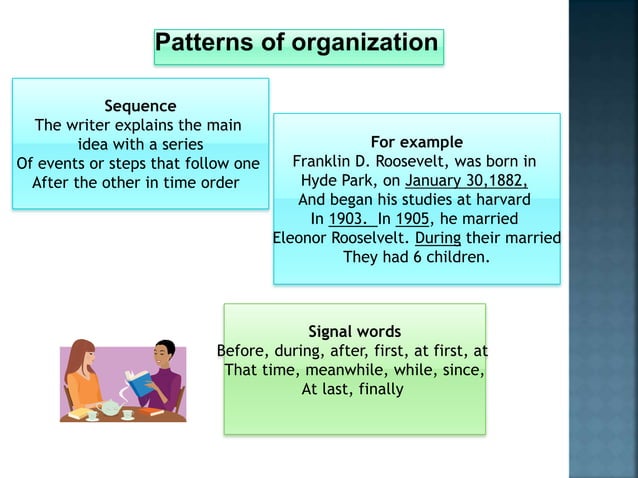 Patterns of organization

Sequence
The writer explains the main idea with a series
Of events or steps that follow one
After the other in time order

For example
Franklin D. Roosevelt, was born in Hyde Park, on January 30,1882,
And began his studies at harvard
In 1903. In 1905, he married
Eleonor Rooselvelt. During their married
They had 6 children.

Signal words
Before, during, after, first, at first, at
That time, meanwhile, while, since,
At last, finally